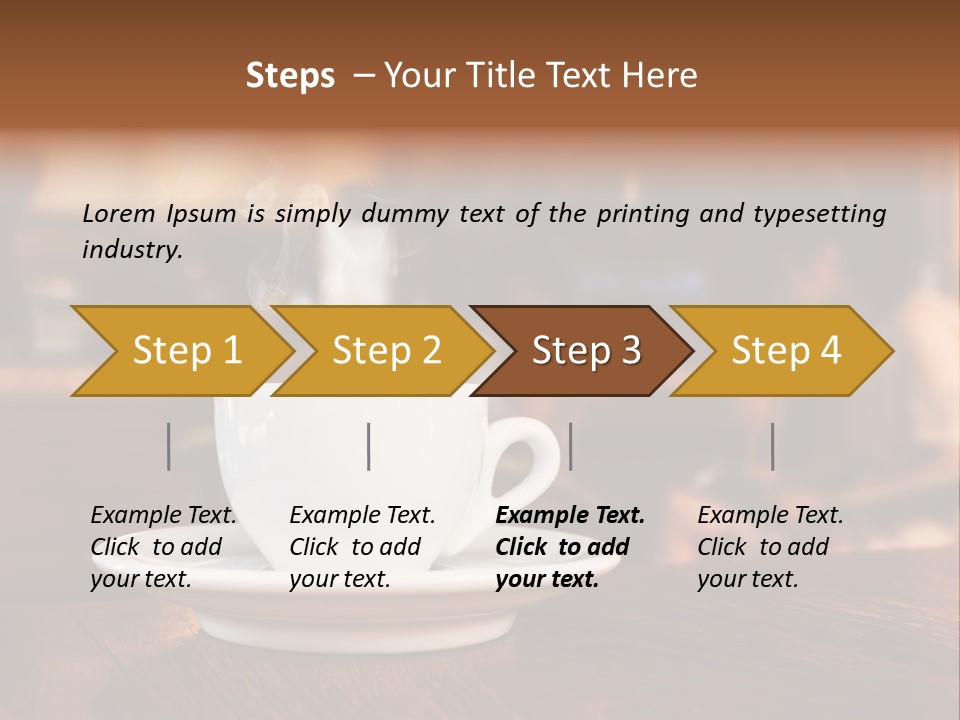 Steps – Your Title Text Here

Lorem Ipsum is simply dummy text of the printing and typesetting industry.

Step 1

Step 2

Step 3

Step 4

Example Text. Click to add your text.

Example Text. Click to add your text.

Example Text. Click to add your text.

Example Text. Click to add your text.